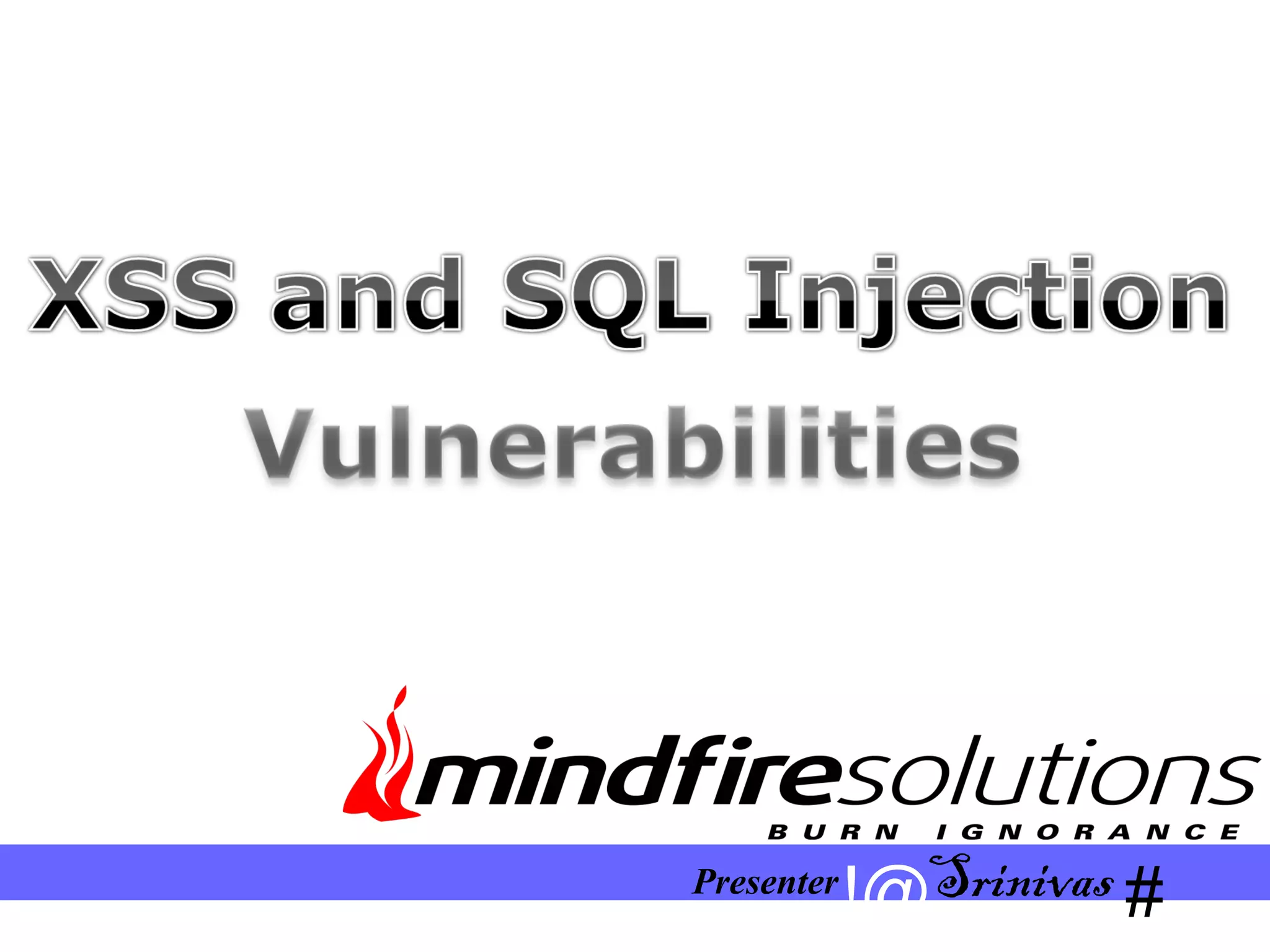 XSS and SQL Injection
Vulnerabilities

mindfiresolutions
BURN IGNORANCE

Presenter \@ Srinivas #